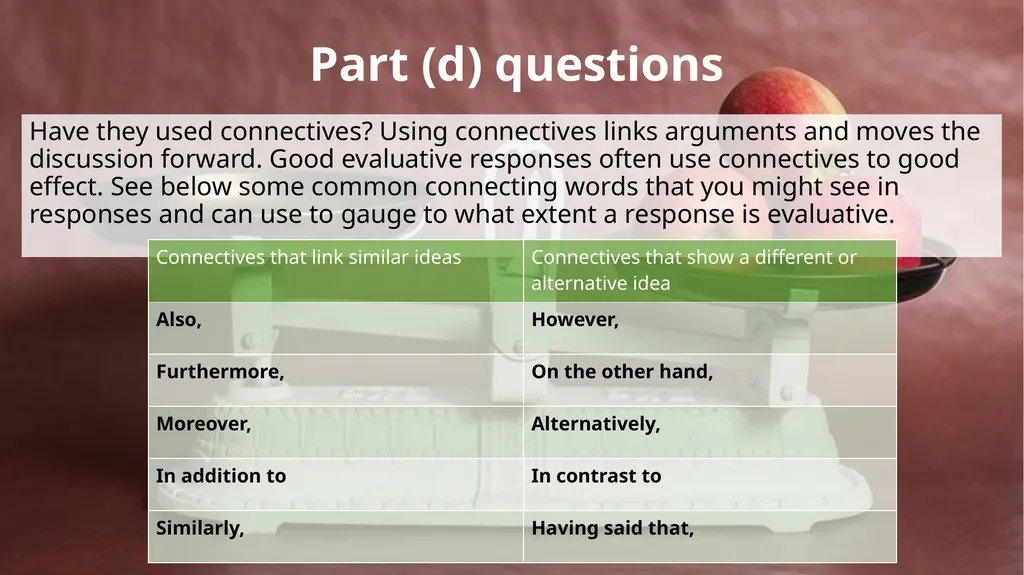 Part (d) questions

Have they used connectives? Using connectives links arguments and moves the discussion forward. Good evaluative responses often use connectives to good effect. See below some common connecting words that you might see in responses and can use to gauge to what extent a response is evaluative.

| Connectives that link similar ideas | Connectives that show a different or alternative idea |
|---|---|
| Also, | However, |
| Furthermore, | On the other hand, |
| Moreover, | Alternatively, |
| In addition to | In contrast to |
| Similarly, | Having said that, |